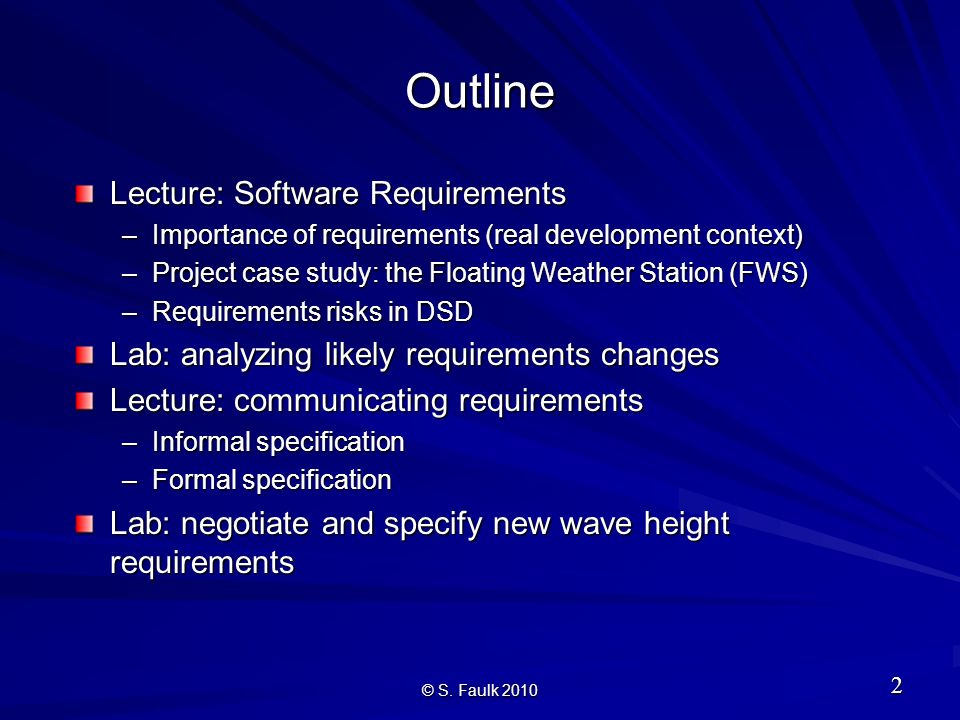 Outline

Lecture: Software Requirements
– Importance of requirements (real development context)
– Project case study: the Floating Weather Station (FWS)
– Requirements risks in DSD

Lab: analyzing likely requirements changes

Lecture: communicating requirements
– Informal specification
– Formal specification

Lab: negotiate and specify new wave height requirements

© S. Faulk 2010

2